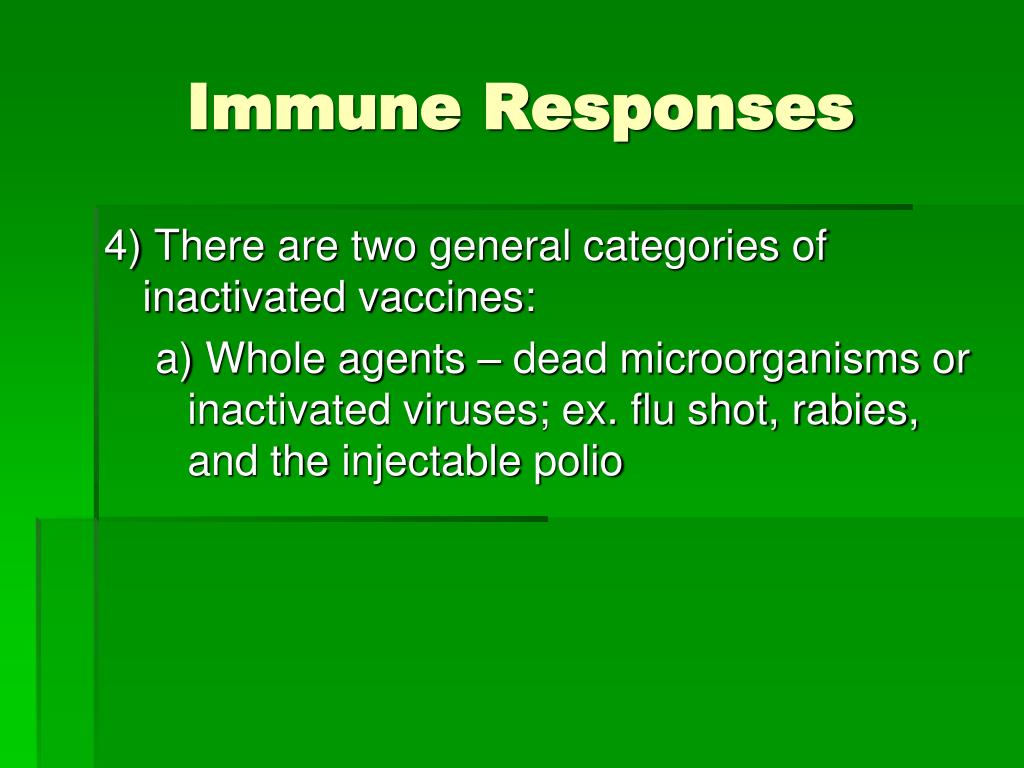 Immune Responses

4) There are two general categories of inactivated vaccines:

a) Whole agents – dead microorganisms or inactivated viruses; ex. flu shot, rabies, and the injectable polio